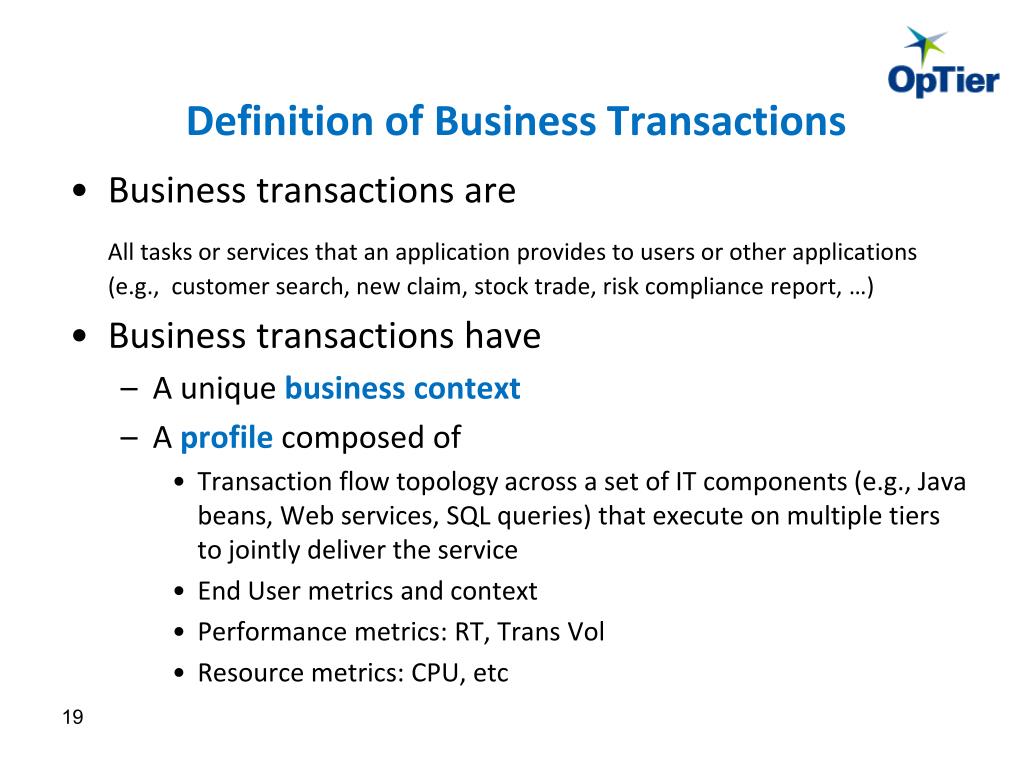 OpTier

Definition of Business Transactions

• Business transactions are

All tasks or services that an application provides to users or other applications (e.g., customer search, new claim, stock trade, risk compliance report, …)

• Business transactions have

– A unique business context

– A profile composed of

• Transaction flow topology across a set of IT components (e.g., Java beans, Web services, SQL queries) that execute on multiple tiers to jointly deliver the service

• End User metrics and context

• Performance metrics: RT, Trans Vol

• Resource metrics: CPU, etc

19